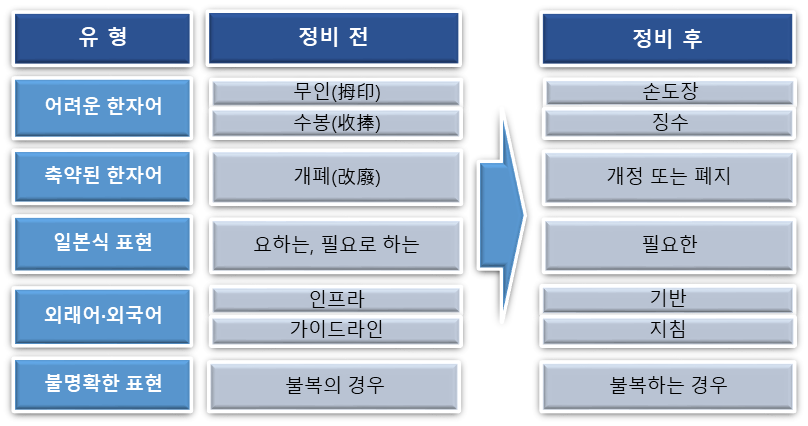 | 유 형 | 정비 전 | 정비 후 |
|---|---|---|
| 어려운 한자어 | 무인(拇印) | 손도장 |
| | 수봉(收捧) | 징수 |
| 축약된 한자어 | 개폐(改廢) | 개정 또는 폐지 |
| 일본식 표현 | 요하는, 필요로 하는 | 필요한 |
| 외래어·외국어 | 인프라 | 기반 |
| | 가이드라인 | 지침 |
| 불명확한 표현 | 불복의 경우 | 불복하는 경우 |